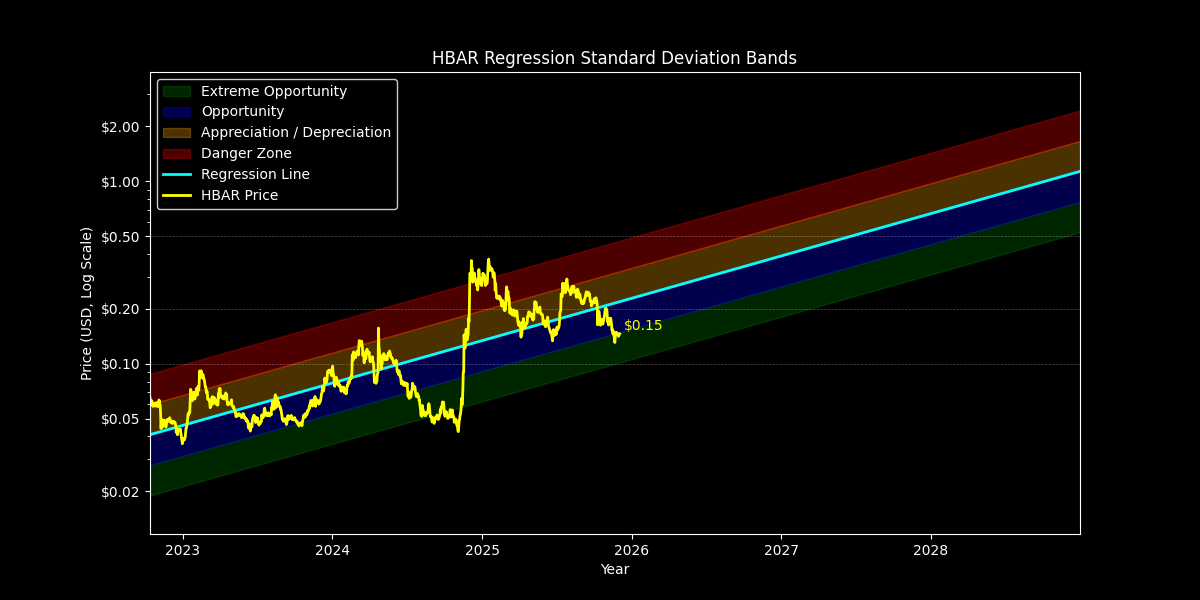 HBAR Regression Standard Deviation Bands

Extreme Opportunity
Opportunity
Appreciation / Depreciation
Danger Zone
Regression Line
HBAR Price

Price (USD, Log Scale)

$2.00
$1.00
$0.50
$0.20
$0.10
$0.05
$0.02

$0.15

2023
2024
2025
2026
2027
2028

Year